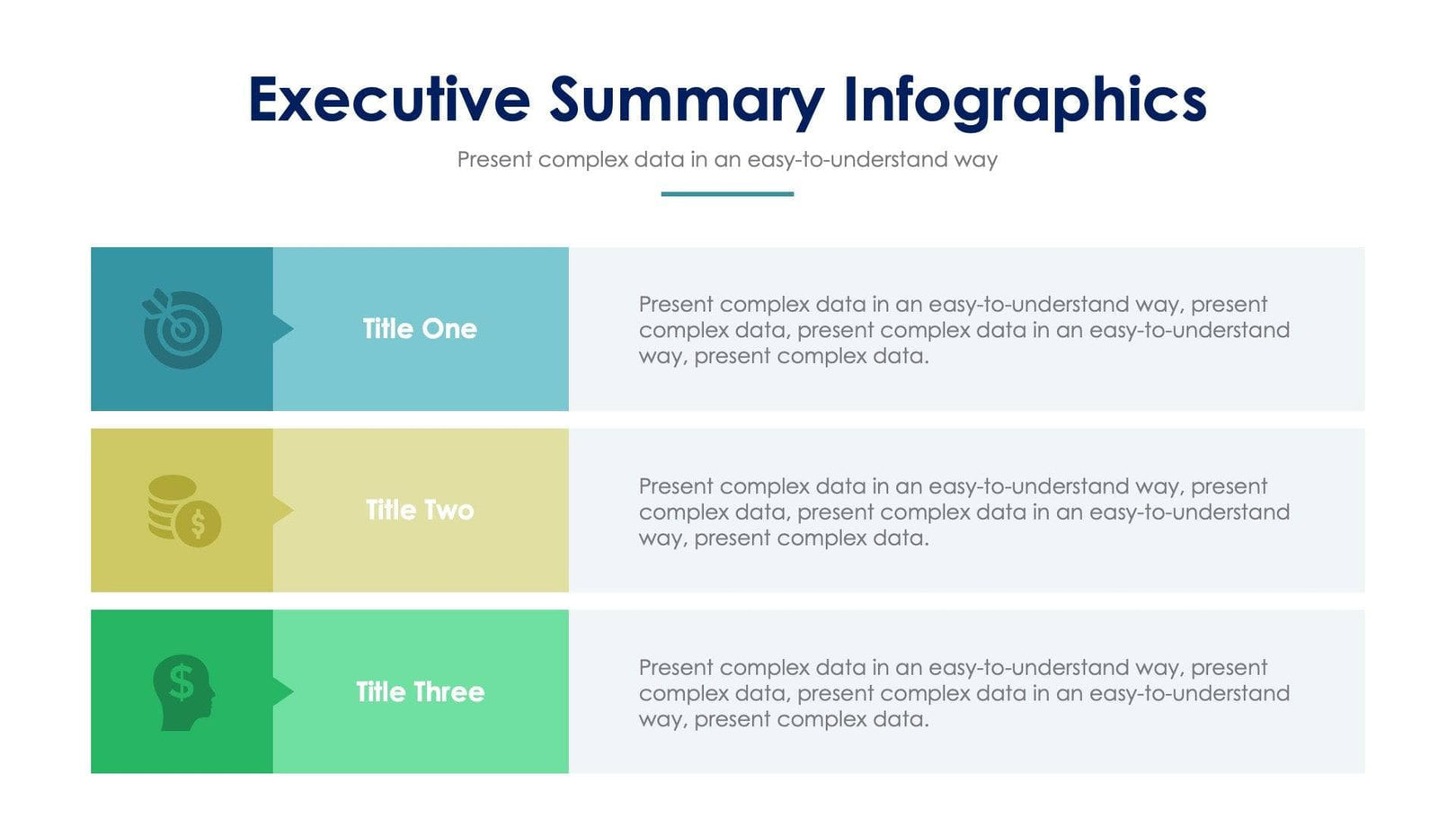 Executive Summary Infographics

Present complex data in an easy-to-understand way

Title One

Present complex data in an easy-to-understand way, present complex data, present complex data in an easy-to-understand way, present complex data.

Title Two

Present complex data in an easy-to-understand way, present complex data, present complex data in an easy-to-understand way, present complex data.

Title Three

Present complex data in an easy-to-understand way, present complex data, present complex data in an easy-to-understand way, present complex data.